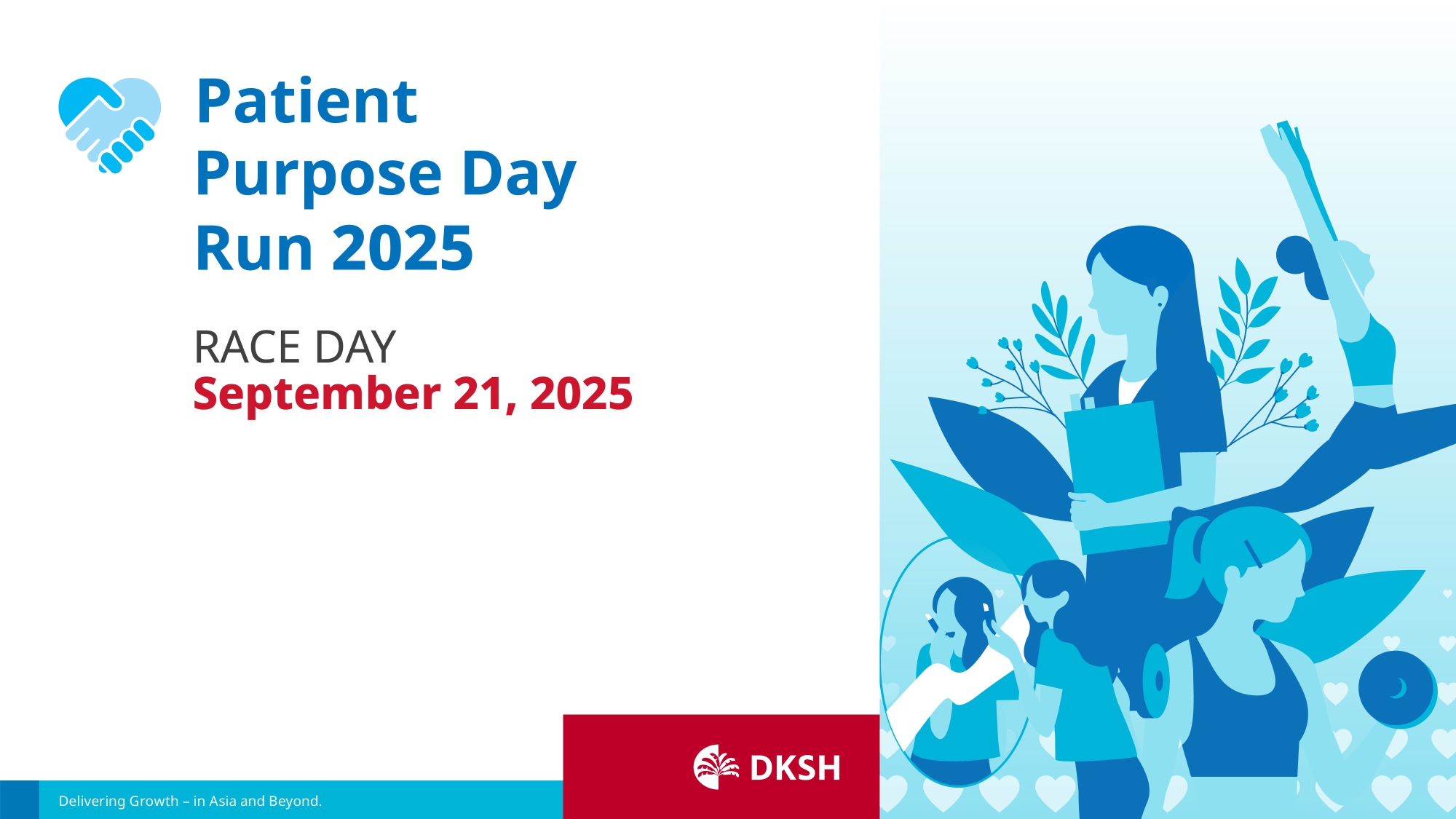 Patient Purpose Day Run 2025

RACE DAY
September 21, 2025

DKSH

Delivering Growth – in Asia and Beyond.